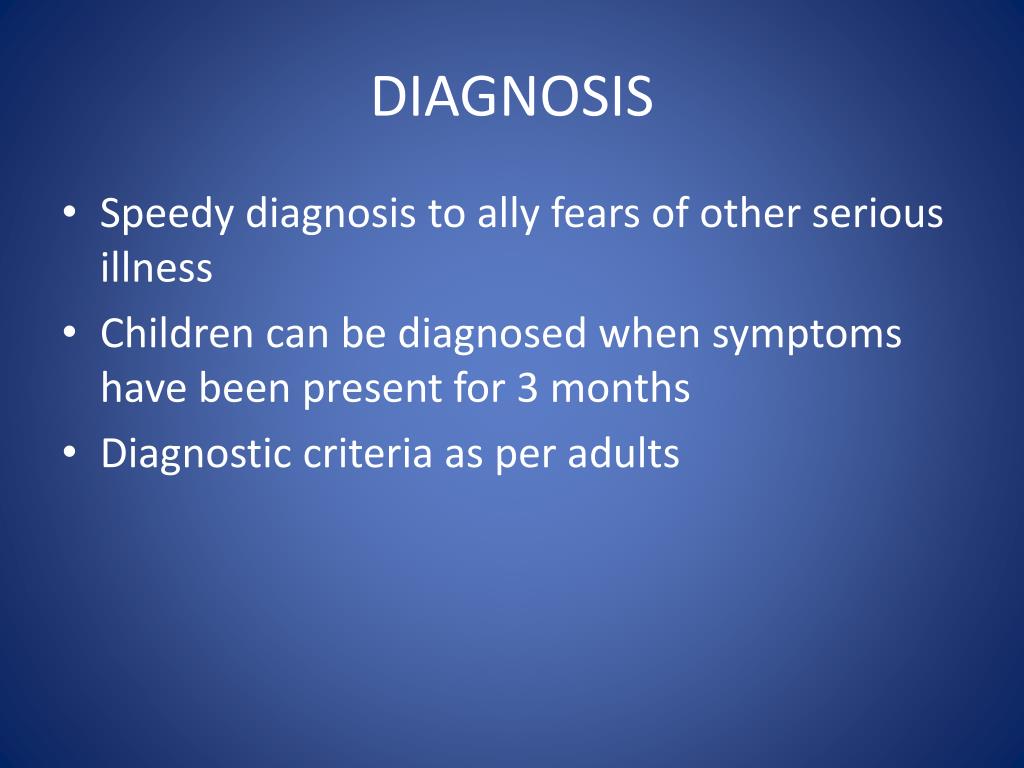 DIAGNOSIS

• Speedy diagnosis to ally fears of other serious illness
• Children can be diagnosed when symptoms have been present for 3 months
• Diagnostic criteria as per adults